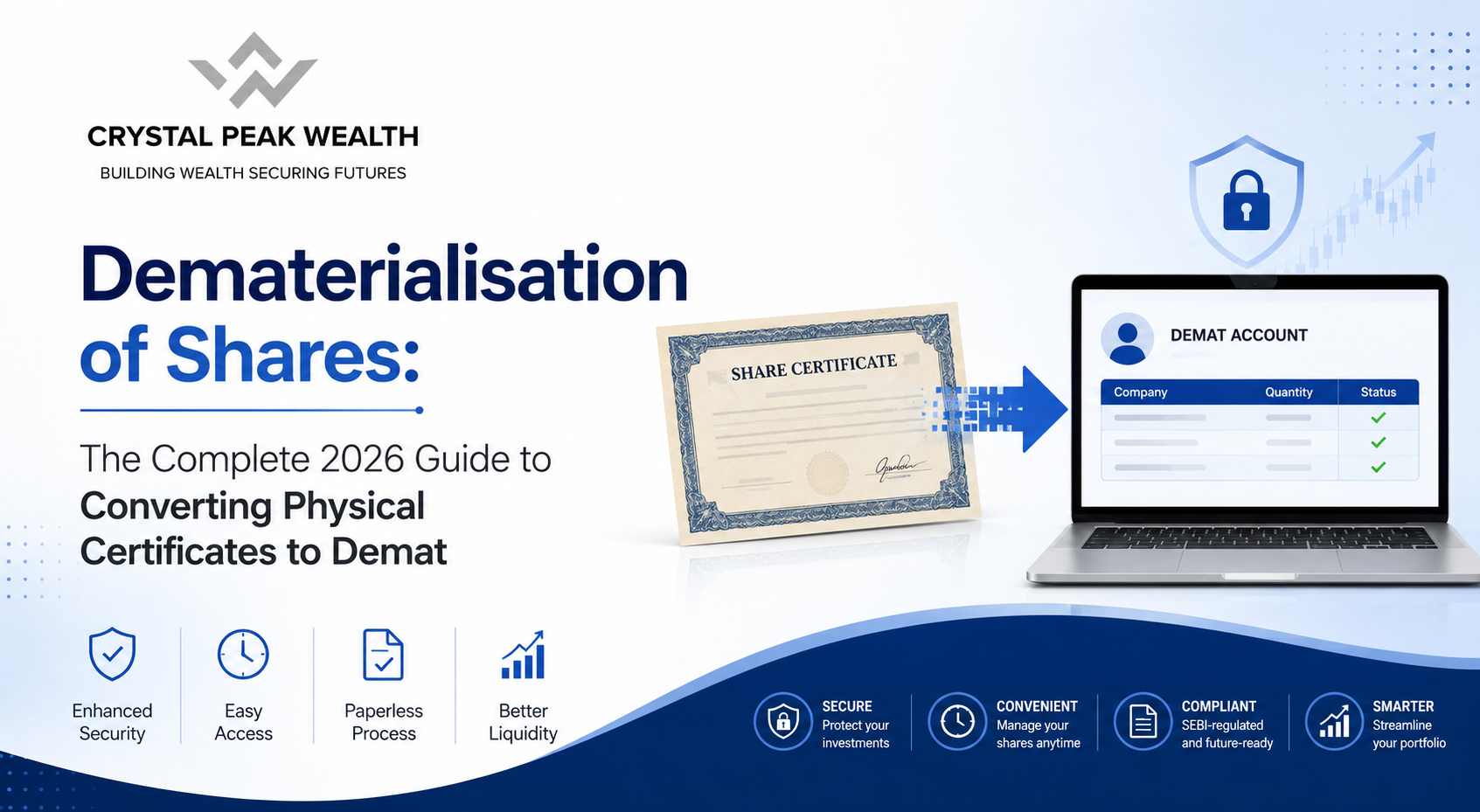 CRYSTAL PEAK WEALTH
BUILDING WEALTH SECURING FUTURES

Dematerialisation of Shares:

The Complete 2026 Guide to Converting Physical Certificates to Demat

SHARE CERTIFICATE

DEMAT ACCOUNT

| Company | Quantity | Status |
|---|---|---|
| | | ✓ |
| | | ✓ |
| | | ✓ |

Enhanced Security

Easy Access

Paperless Process

Better Liquidity

SECURE
Protect your investments

CONVENIENT
Manage your shares anytime

COMPLIANT
SEBI-regulated and future-ready

SMARTER
Streamline your portfolio